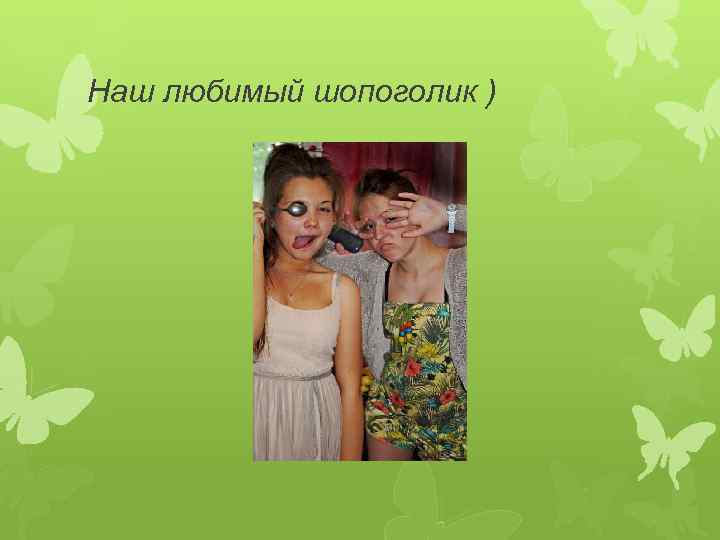 Наш любимый шопоголик )